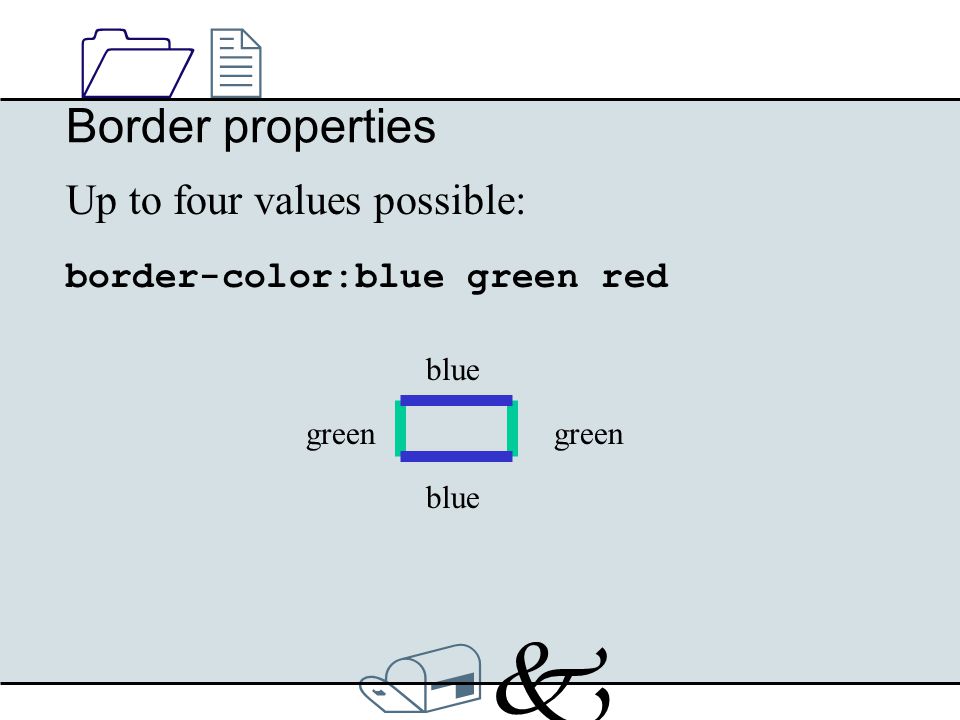 Border properties

Up to four values possible:

border-color:blue green red

blue

green

green

blue

&